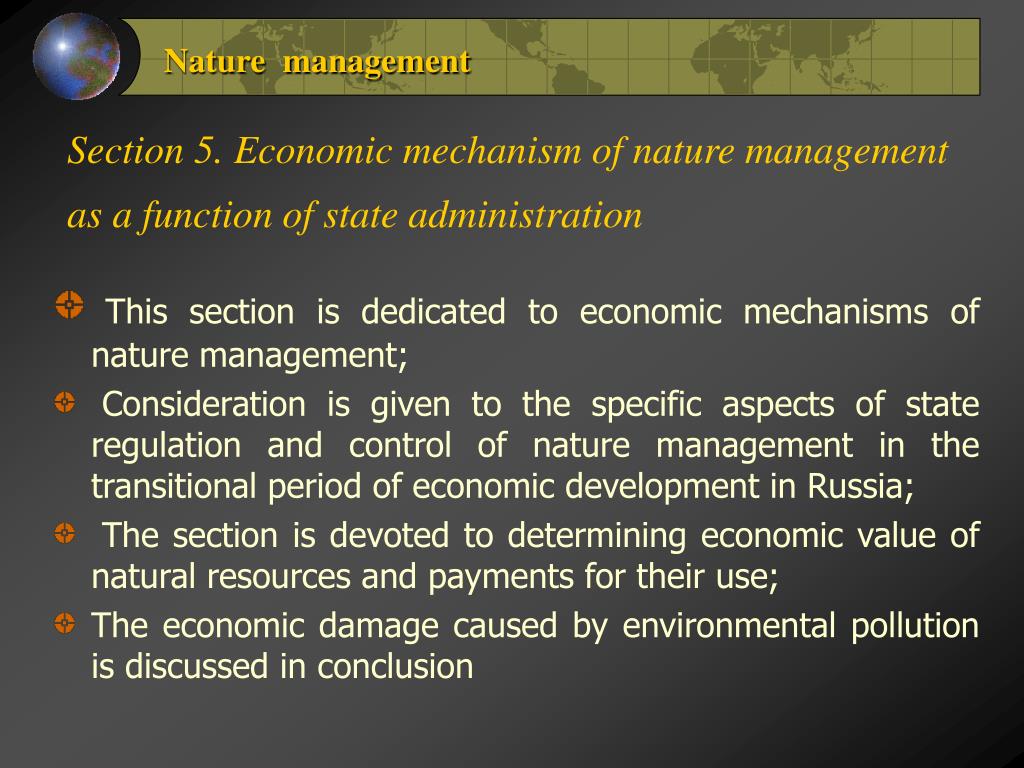 Nature management

Section 5. Economic mechanism of nature management as a function of state administration

This section is dedicated to economic mechanisms of nature management;

Consideration is given to the specific aspects of state regulation and control of nature management in the transitional period of economic development in Russia;

The section is devoted to determining economic value of natural resources and payments for their use;

The economic damage caused by environmental pollution is discussed in conclusion